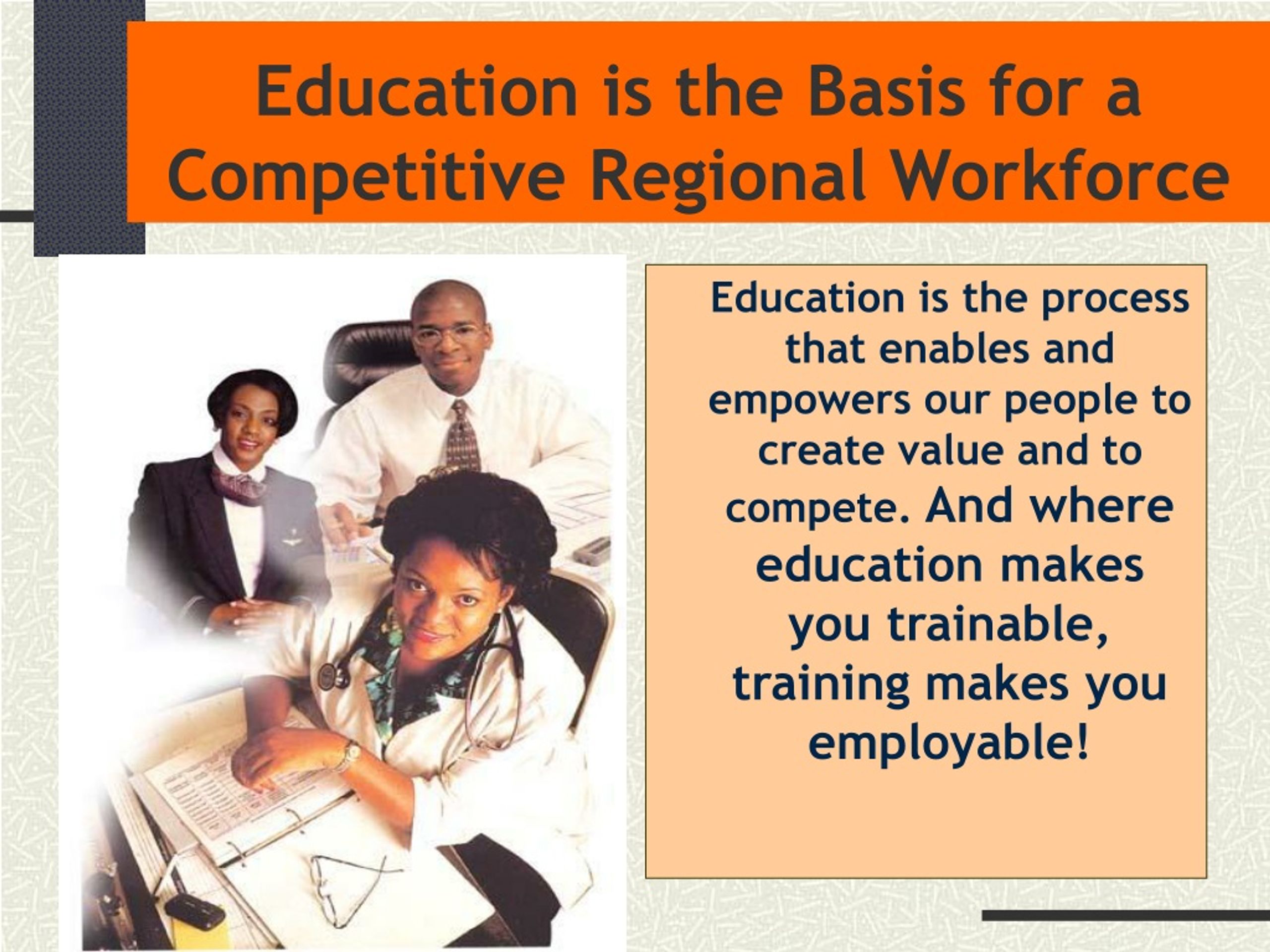 Education is the Basis for a Competitive Regional Workforce

Education is the process that enables and empowers our people to create value and to compete. And where education makes you trainable, training makes you employable!